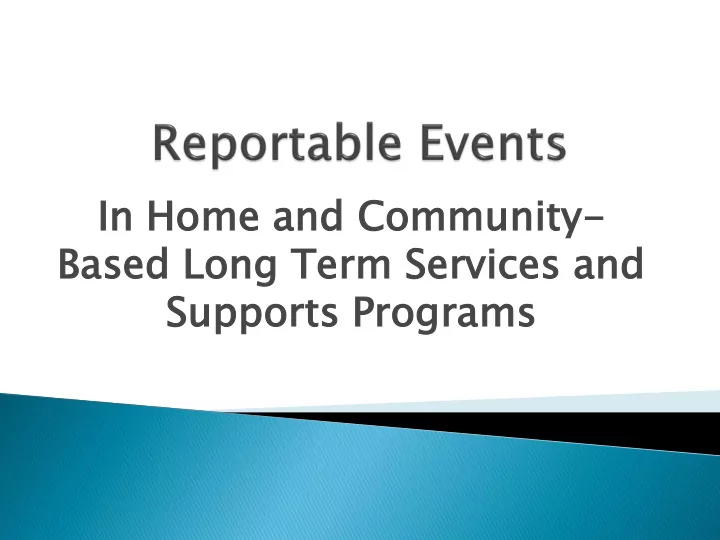 Reportable Events

In Home and Community-Based Long Term Services and Supports Programs